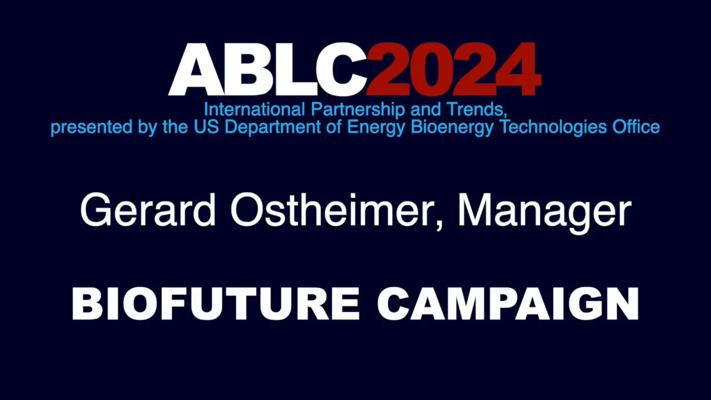 ABLC2024
International Partnership and Trends,
presented by the US Department of Energy Bioenergy Technologies Office

Gerard Ostheimer, Manager

BIOFUTURE CAMPAIGN